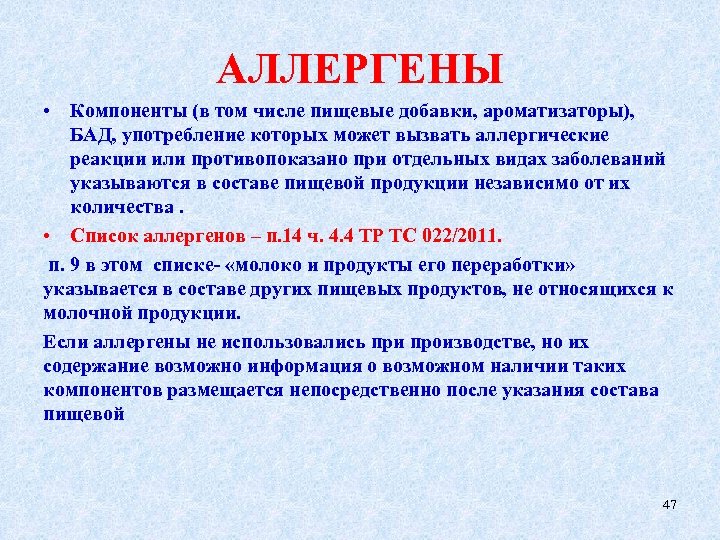 АЛЛЕРГЕНЫ

• Компоненты (в том числе пищевые добавки, ароматизаторы), БАД, употребление которых может вызвать аллергические реакции или противопоказано при отдельных видах заболеваний указываются в составе пищевой продукции независимо от их количества .

• Список аллергенов – п.14 ч. 4.4 ТР ТС 022/2011.

п. 9 в этом списке- «молоко и продукты его переработки» указывается в составе других пищевых продуктов, не относящихся к молочной продукции.

Если аллергены не использовались при производстве, но их содержание возможно информация о возможном наличии таких компонентов размещается непосредственно после указания состава пищевой

47